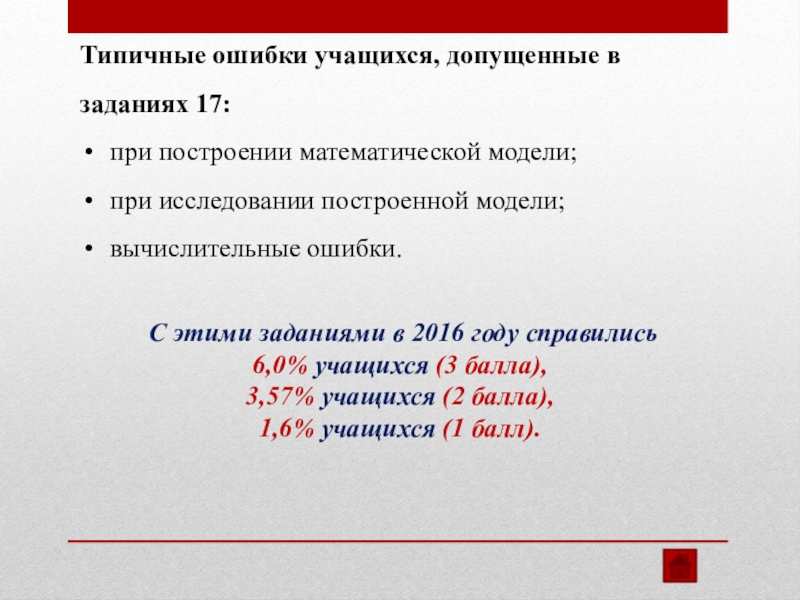 Типичные ошибки учащихся, допущенные в заданиях 17:

• при построении математической модели;
• при исследовании построенной модели;
• вычислительные ошибки.

С этими заданиями в 2016 году справились
6,0% учащихся (3 балла),
3,57% учащихся (2 балла),
1,6% учащихся (1 балл).